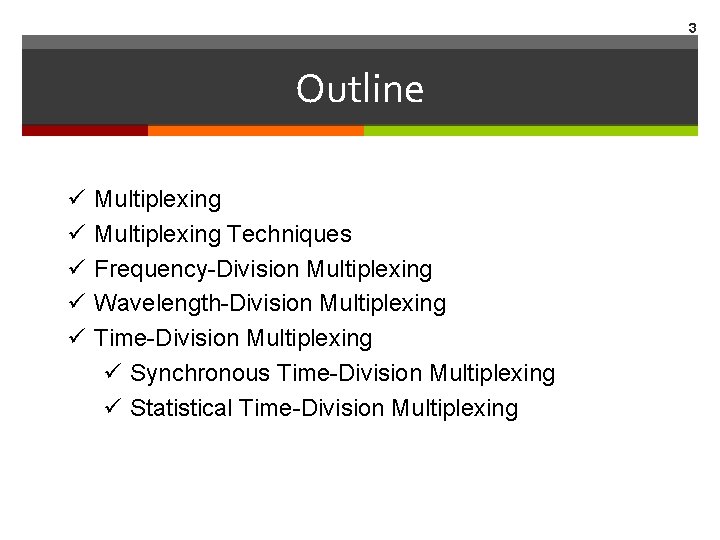 3

Outline

✓ Multiplexing
✓ Multiplexing Techniques
✓ Frequency-Division Multiplexing
✓ Wavelength-Division Multiplexing
✓ Time-Division Multiplexing
  ✓ Synchronous Time-Division Multiplexing
  ✓ Statistical Time-Division Multiplexing